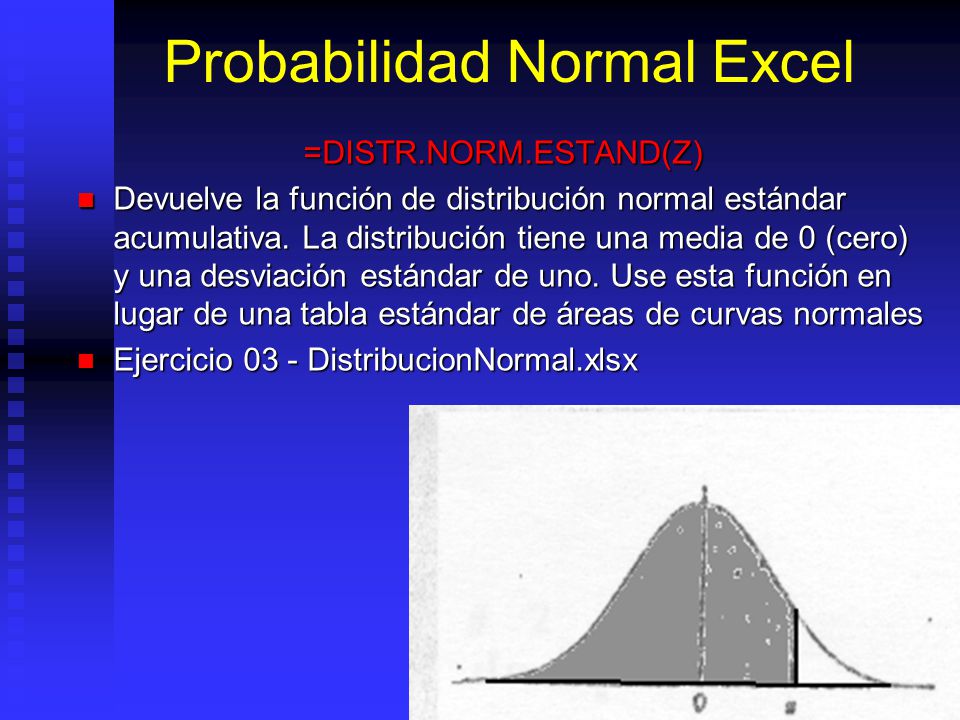 Probabilidad Normal Excel

=DISTR.NORM.ESTAND(Z)

Devuelve la función de distribución normal estándar acumulativa. La distribución tiene una media de 0 (cero) y una desviación estándar de uno. Use esta función en lugar de una tabla estándar de áreas de curvas normales

Ejercicio 03 - DistribucionNormal.xlsx

0

z